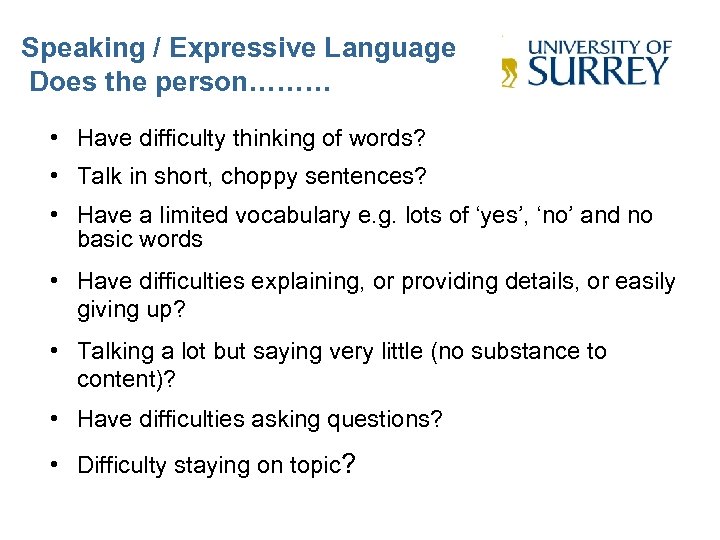 Speaking / Expressive Language
Does the person………

UNIVERSITY OF
SURREY

• Have difficulty thinking of words?
• Talk in short, choppy sentences?
• Have a limited vocabulary e.g. lots of ‘yes’, ‘no’ and no basic words
• Have difficulties explaining, or providing details, or easily giving up?
• Talking a lot but saying very little (no substance to content)?
• Have difficulties asking questions?
• Difficulty staying on topic?